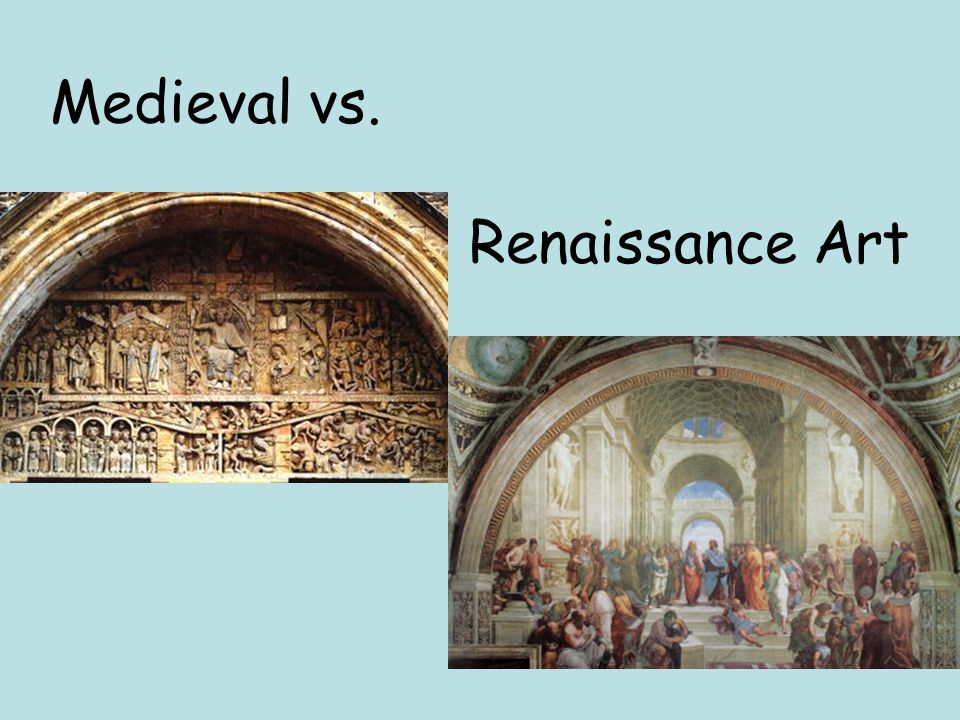 Medieval vs.

Renaissance Art